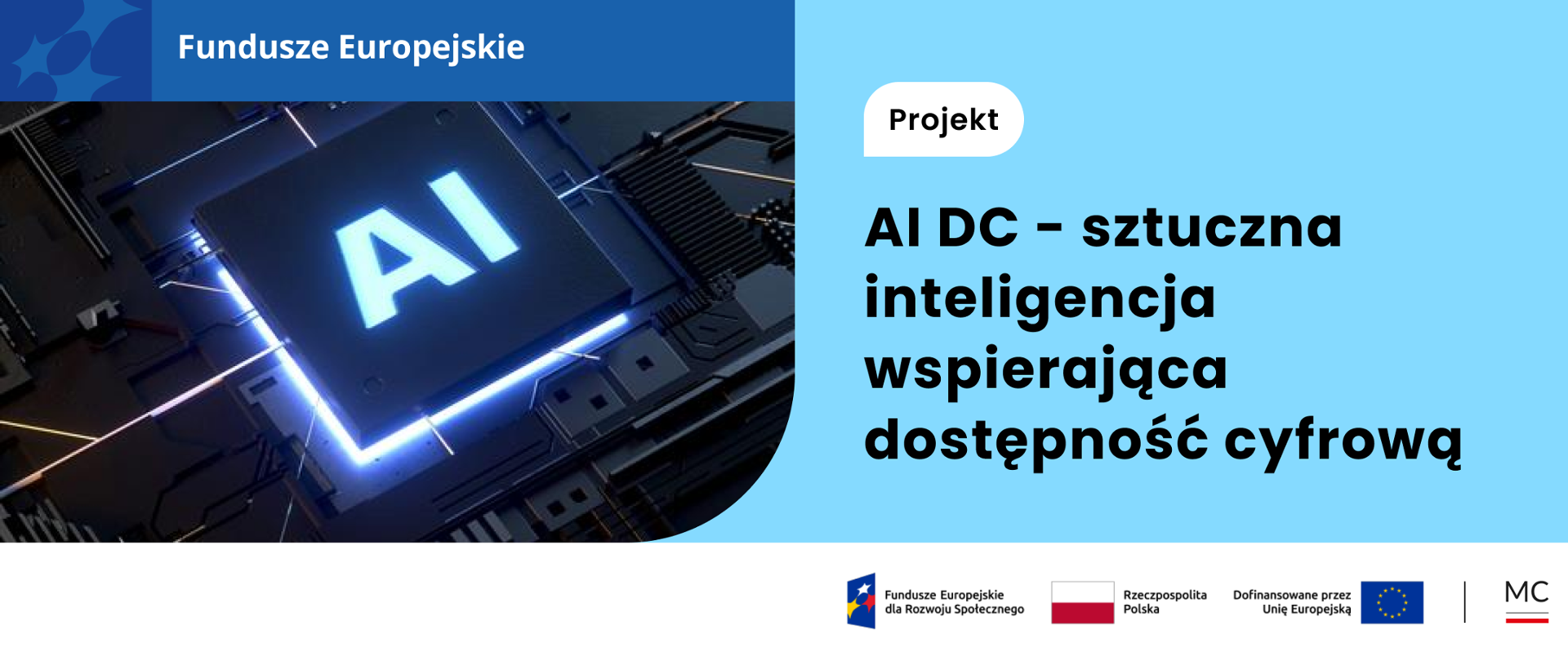 Fundusze Europejskie

AI

Projekt

AI DC - sztuczna inteligencja wspierająca dostępność cyfrową

Fundusze Europejskie dla Rozwoju Społecznego

Rzeczpospolita Polska

Dofinansowane przez Unię Europejską

MC